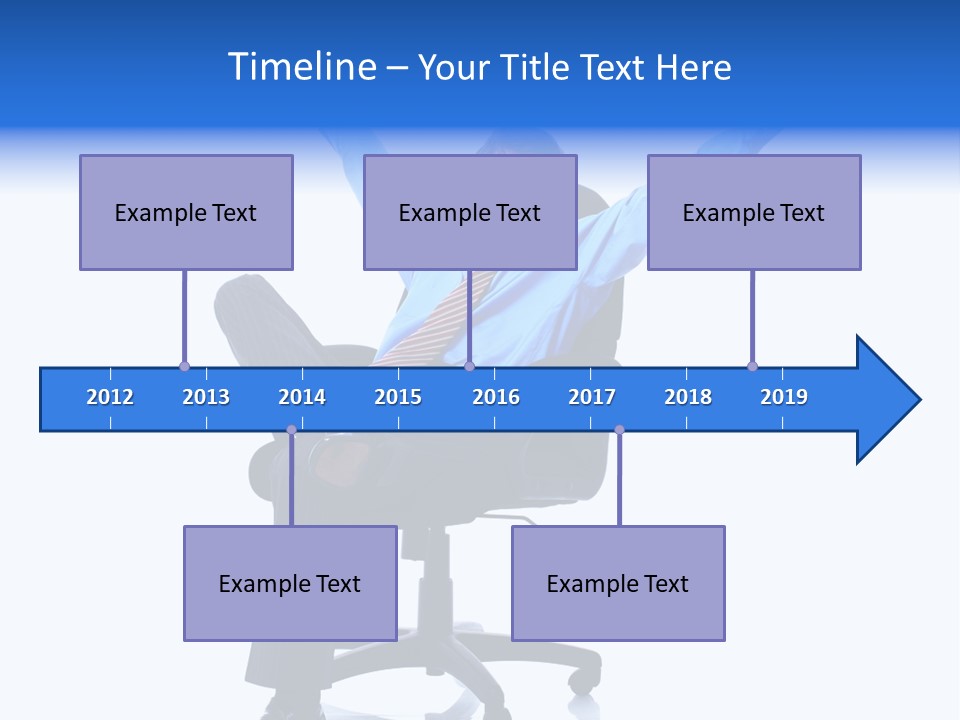 Timeline – Your Title Text Here

Example Text

Example Text

Example Text

2012 2013 2014 2015 2016 2017 2018 2019

Example Text

Example Text